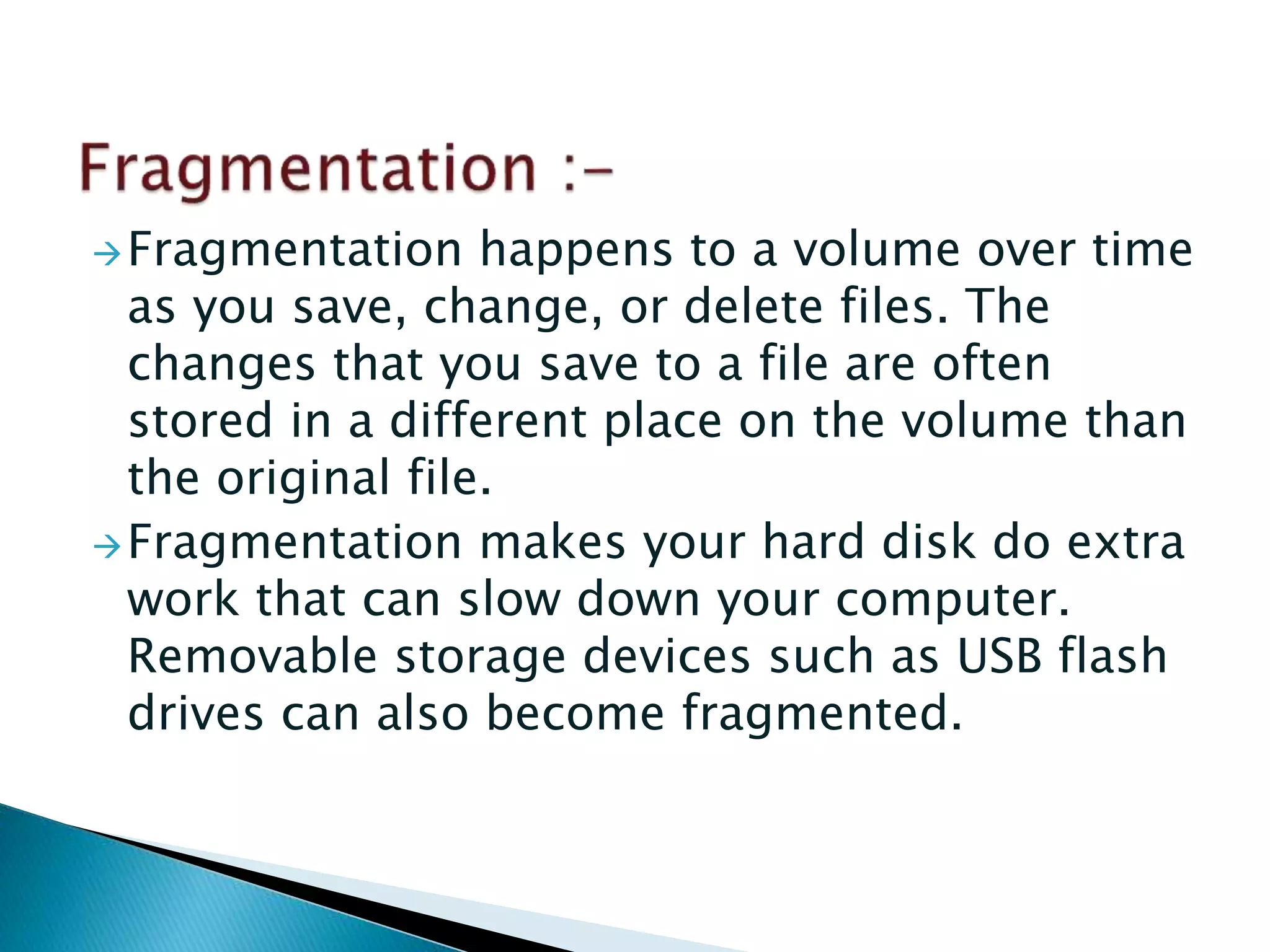 Fragmentation :-

→ Fragmentation happens to a volume over time as you save, change, or delete files. The changes that you save to a file are often stored in a different place on the volume than the original file.

→ Fragmentation makes your hard disk do extra work that can slow down your computer. Removable storage devices such as USB flash drives can also become fragmented.